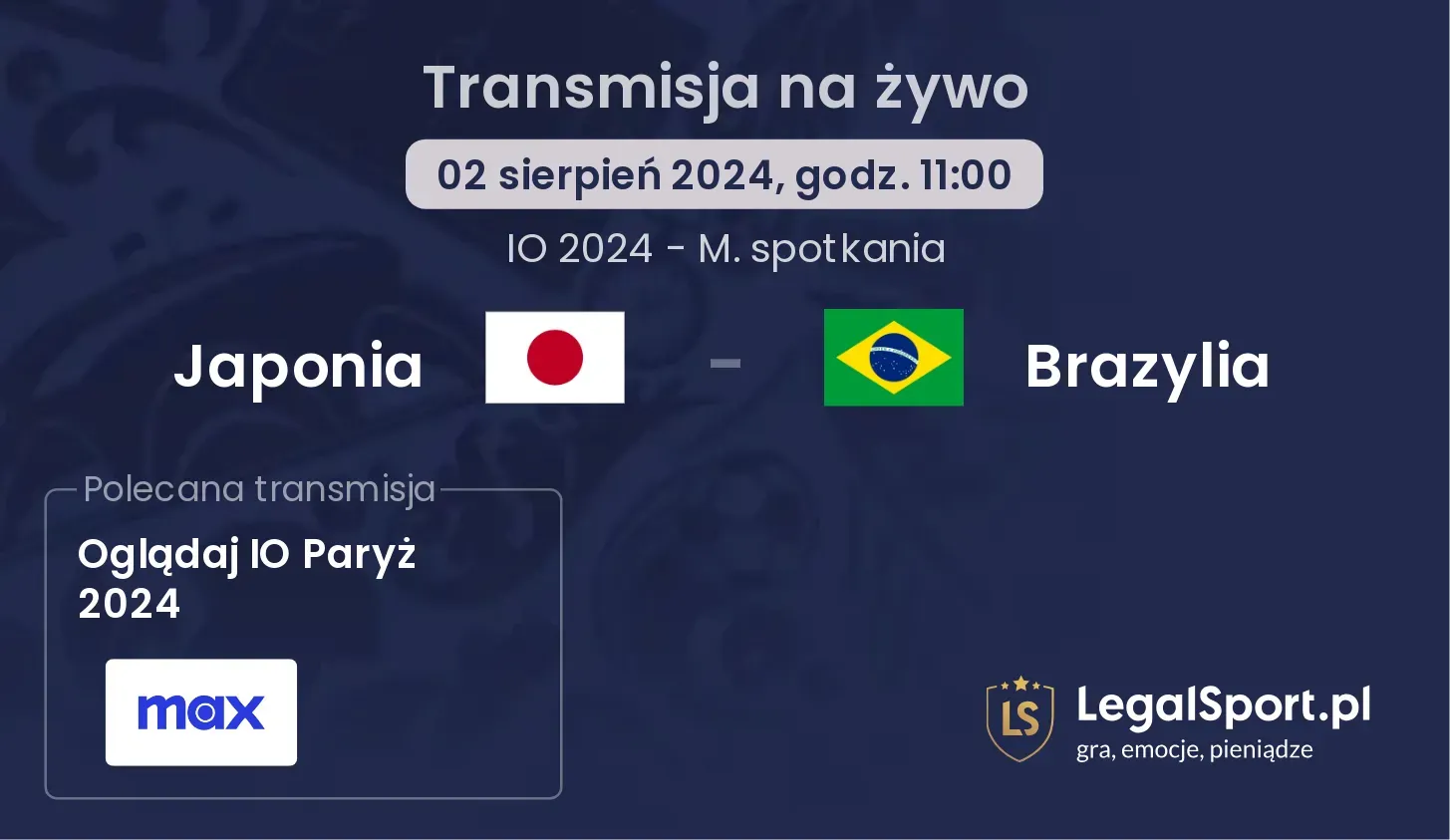 Transmisja na żywo

02 sierpień 2024, godz. 11:00

IO 2024 - M. spotkania

Japonia - Brazylia

Polecana transmisja

Oglądaj IO Paryż 2024

max

LS LegalSport.pl
gra, emocje, pieniądze